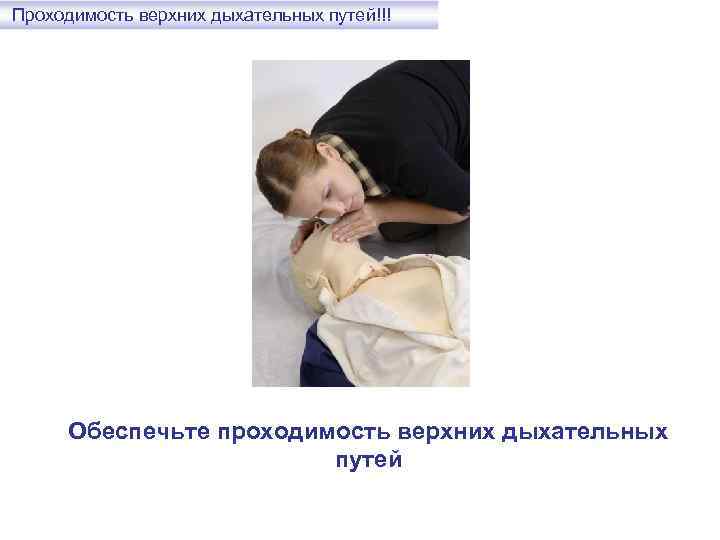 Проходимость верхних дыхательных путей!!!

Обеспечьте проходимость верхних дыхательных путей